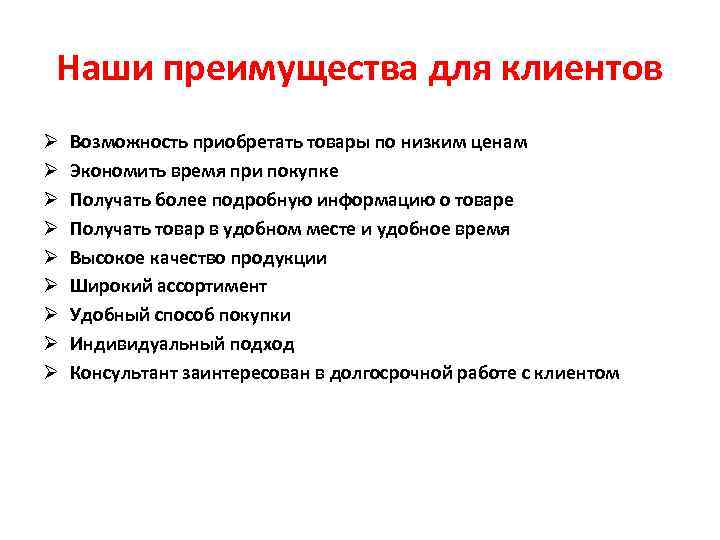 Наши преимущества для клиентов

➢ Возможность приобретать товары по низким ценам
➢ Экономить время при покупке
➢ Получать более подробную информацию о товаре
➢ Получать товар в удобном месте и удобное время
➢ Высокое качество продукции
➢ Широкий ассортимент
➢ Удобный способ покупки
➢ Индивидуальный подход
➢ Консультант заинтересован в долгосрочной работе с клиентом